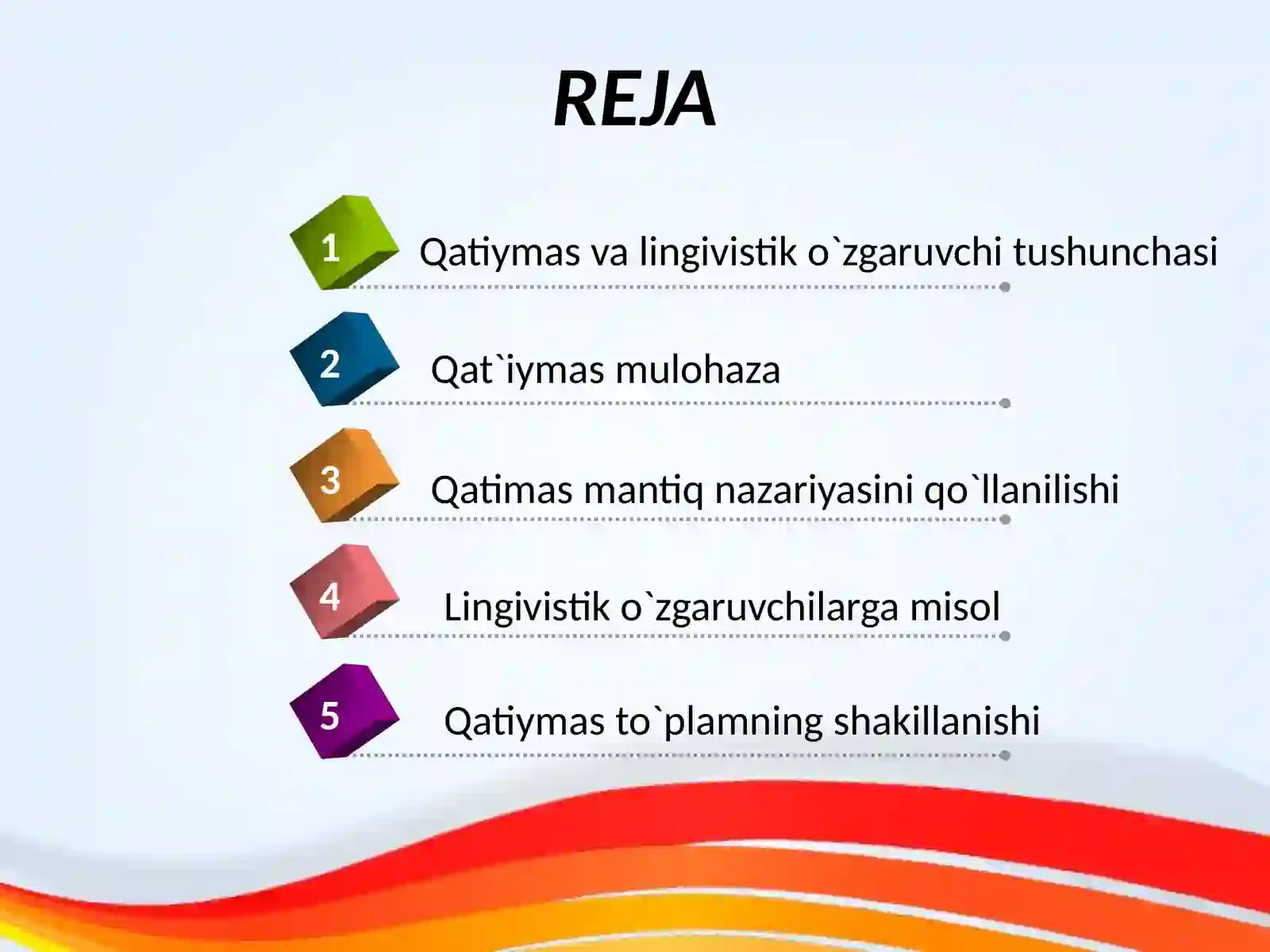 REJA

1 Qatiymas va lingivistik o`zgaruvchi tushunchasi

2 Qat`iymas mulohaza

3 Qatimas mantiq nazariyasini qo`llanilishi

4 Lingivistik o`zgaruvchilarga misol

5 Qatiymas to`plamning shakillanishi